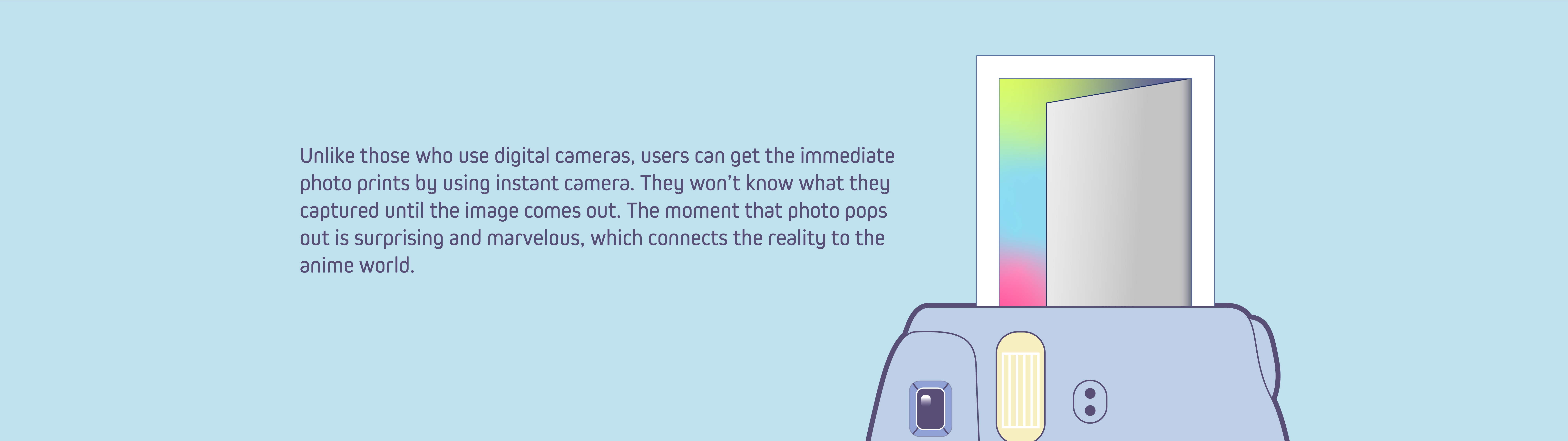 Unlike those who use digital cameras, users can get the immediate photo prints by using instant camera. They won't know what they captured until the image comes out. The moment that photo pops out is surprising and marvelous, which connects the reality to the anime world.